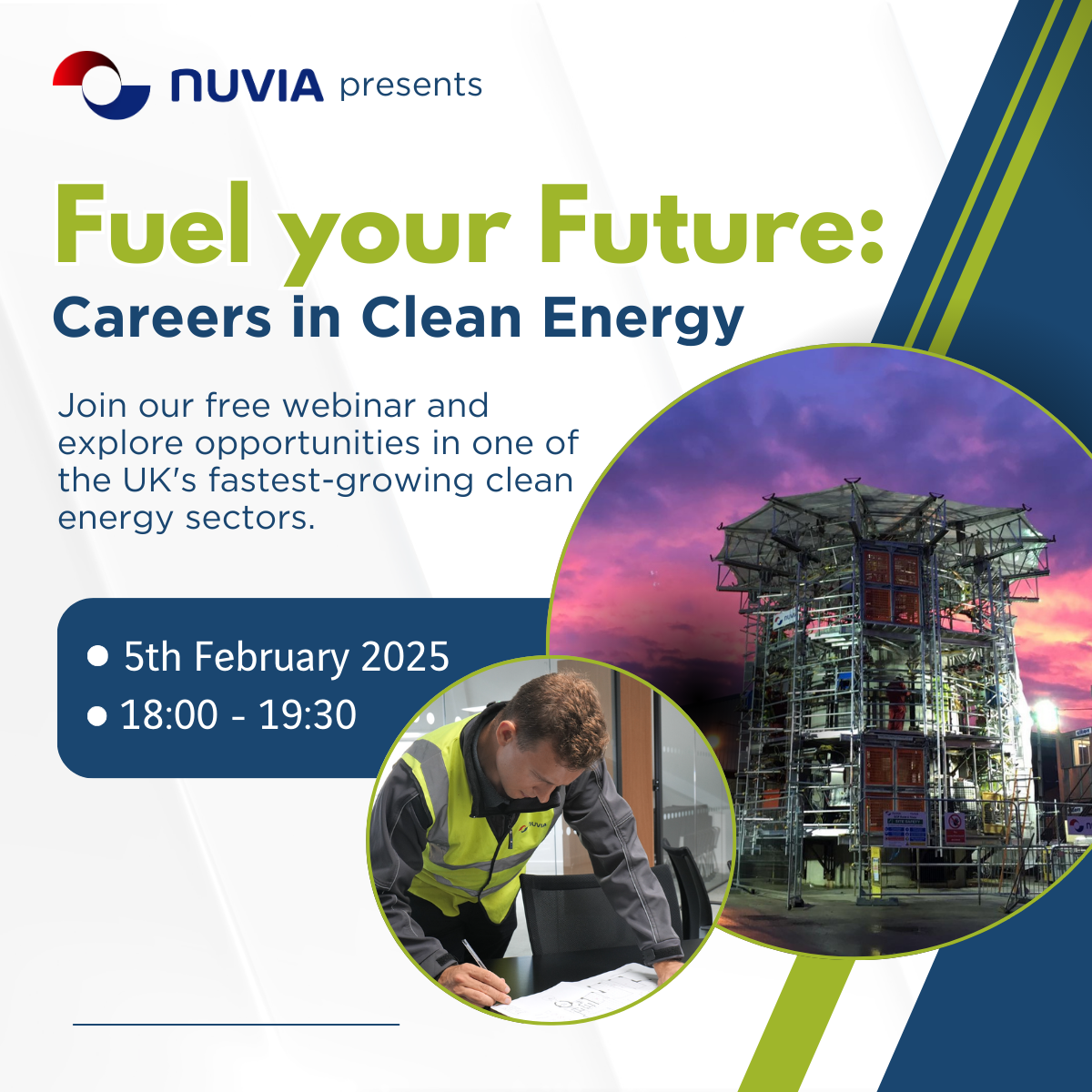 NUVIA presents

Fuel your Future:
Careers in Clean Energy

Join our free webinar and explore opportunities in one of the UK's fastest-growing clean energy sectors.

• 5th February 2025
• 18:00 - 19:30

NUVIA